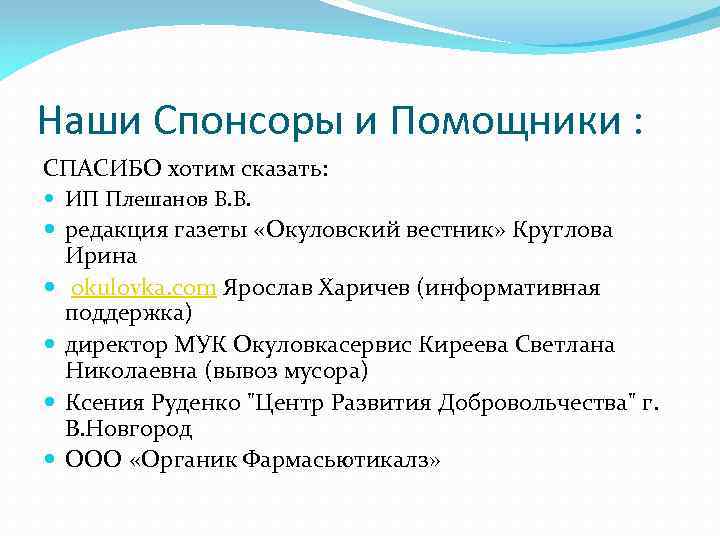 Наши Спонсоры и Помощники :

СПАСИБО хотим сказать:

- ИП Плешанов В.В.
- редакция газеты «Окуловский вестник» Круглова Ирина
- okulovka.com Ярослав Харичев (информативная поддержка)
- директор МУК Окуловкасервис Киреева Светлана Николаевна (вывоз мусора)
- Ксения Руденко "Центр Развития Добровольчества" г. В.Новгород
- ООО «Органик Фармасьютикалз»